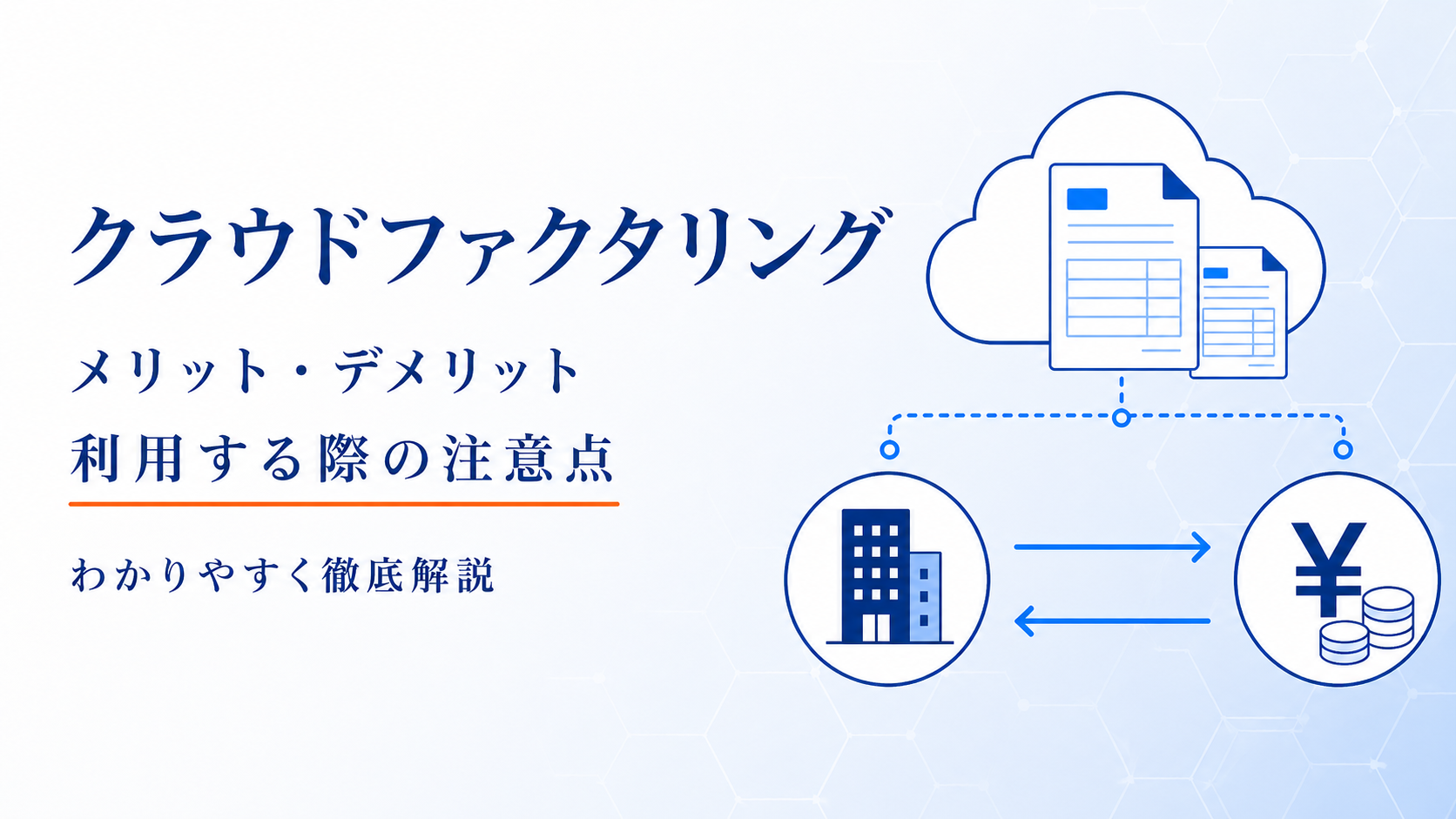 クラウドファクタリング

メリット・デメリット

利用する際の注意点

わかりやすく徹底解説

¥